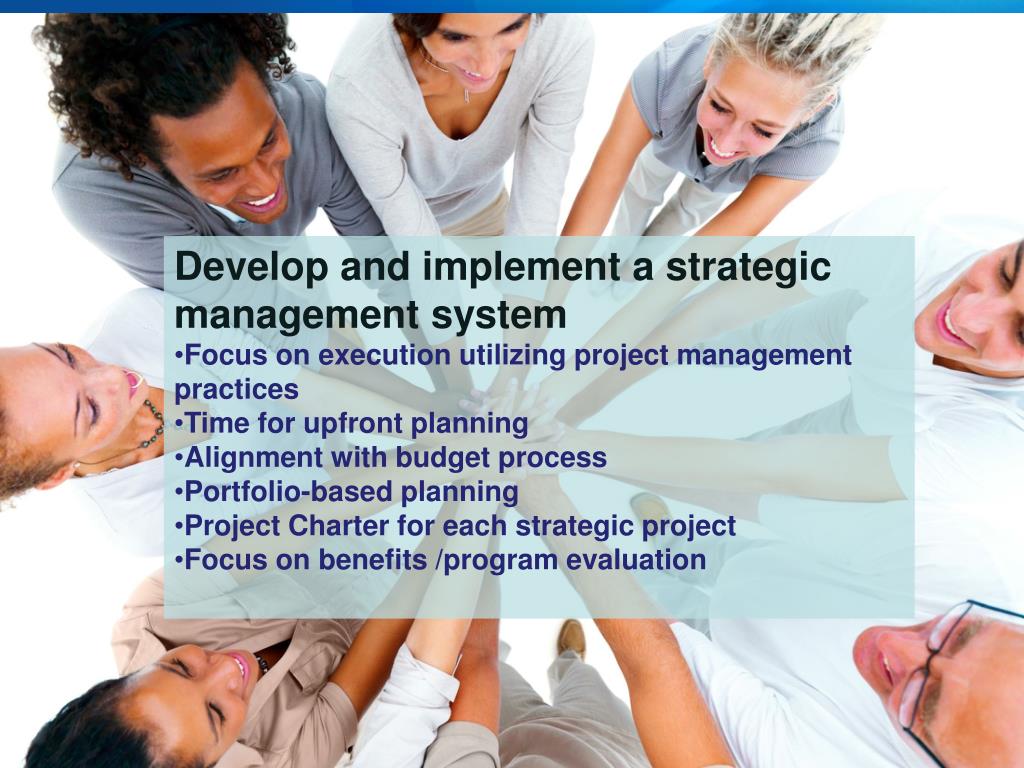 Develop and implement a strategic management system

•Focus on execution utilizing project management practices
•Time for upfront planning
•Alignment with budget process
•Portfolio-based planning
•Project Charter for each strategic project
•Focus on benefits /program evaluation